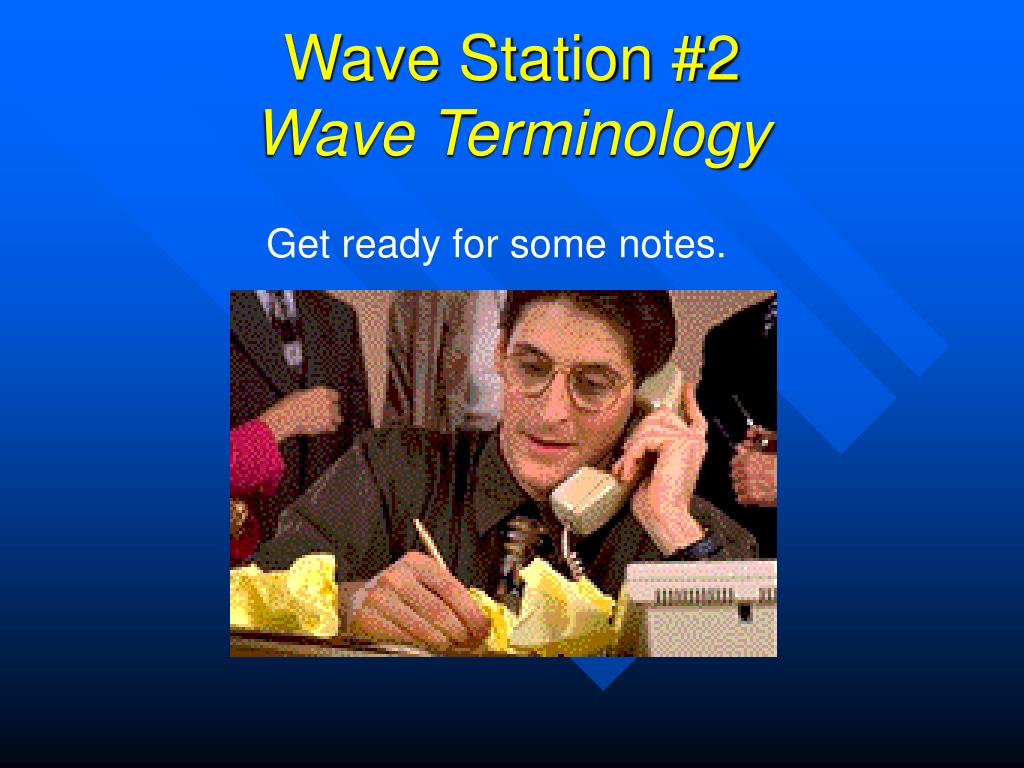 Wave Station #2
Wave Terminology

Get ready for some notes.